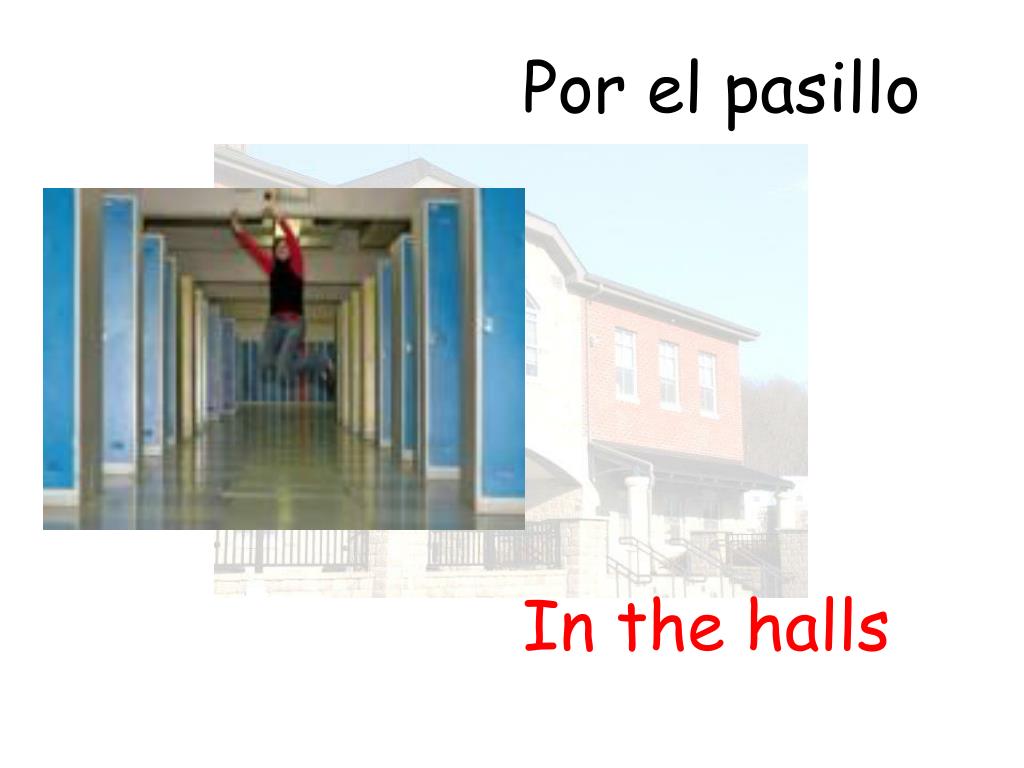 Por el pasillo

In the halls